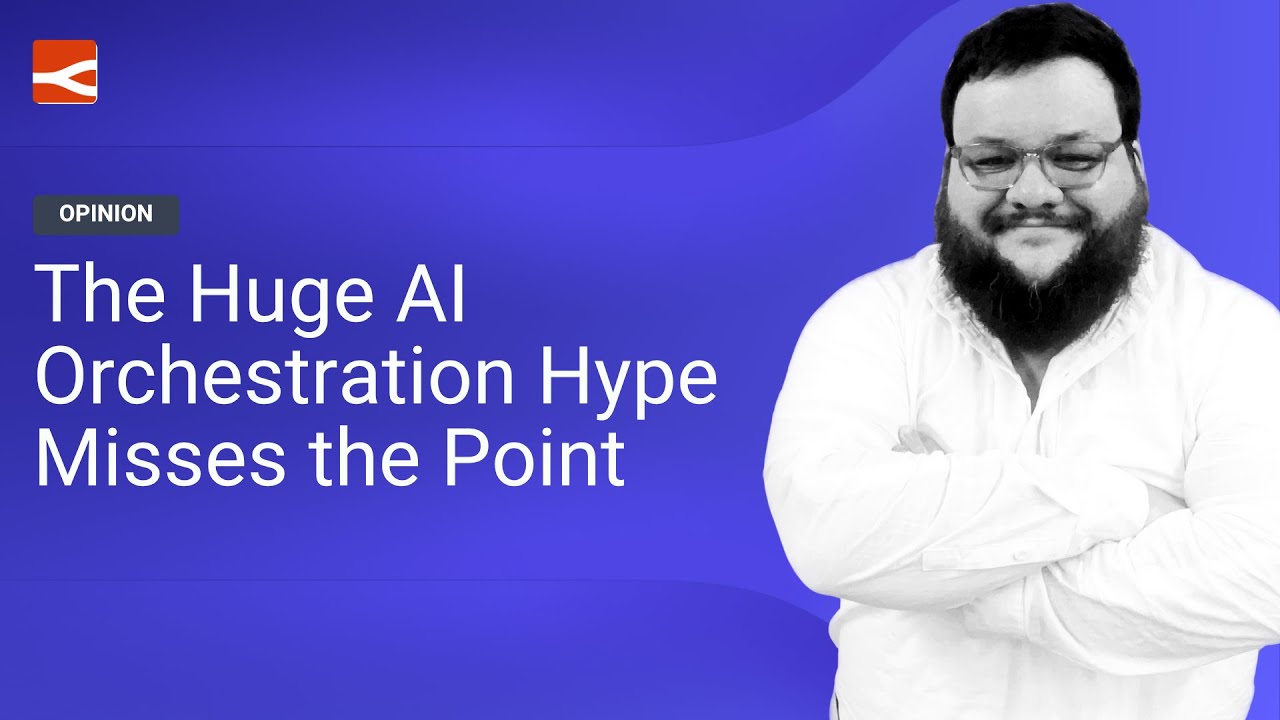 OPINION

The Huge AI Orchestration Hype Misses the Point